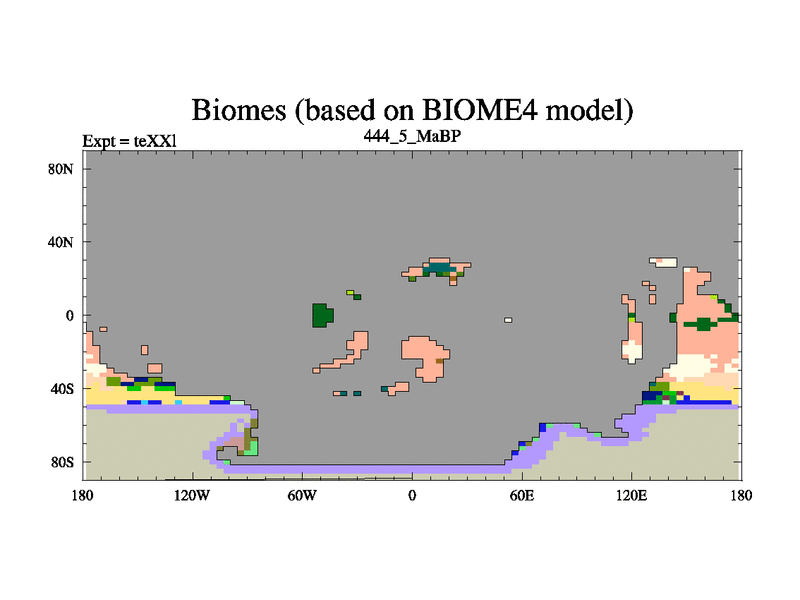 Biomes (based on BIOME4 model)
Expt = teXXl
444_5_MaBP

80N
40N
0
40S
80S

180
120W
60W
0
60E
120E
180